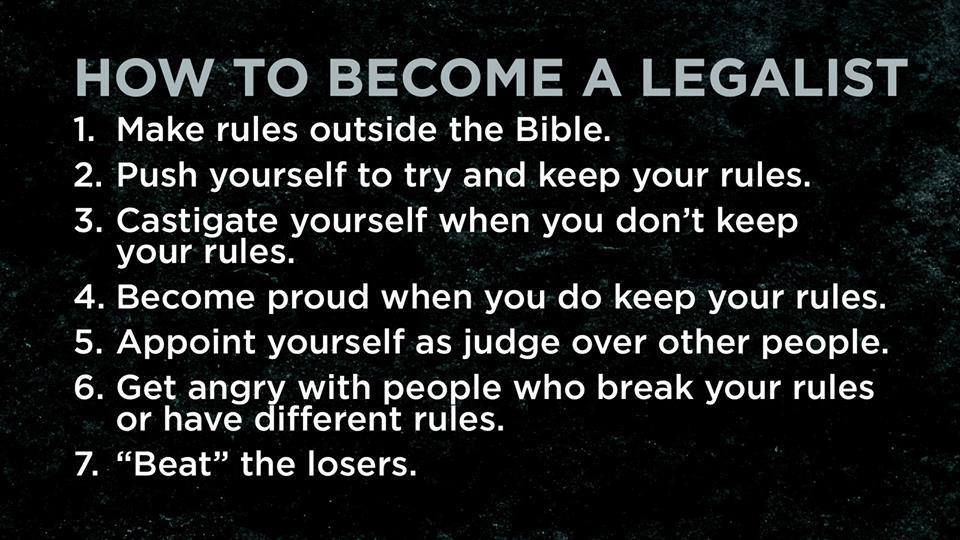 HOW TO BECOME A LEGALIST

1. Make rules outside the Bible.
2. Push yourself to try and keep your rules.
3. Castigate yourself when you don't keep your rules.
4. Become proud when you do keep your rules.
5. Appoint yourself as judge over other people.
6. Get angry with people who break your rules or have different rules.
7. "Beat" the losers.